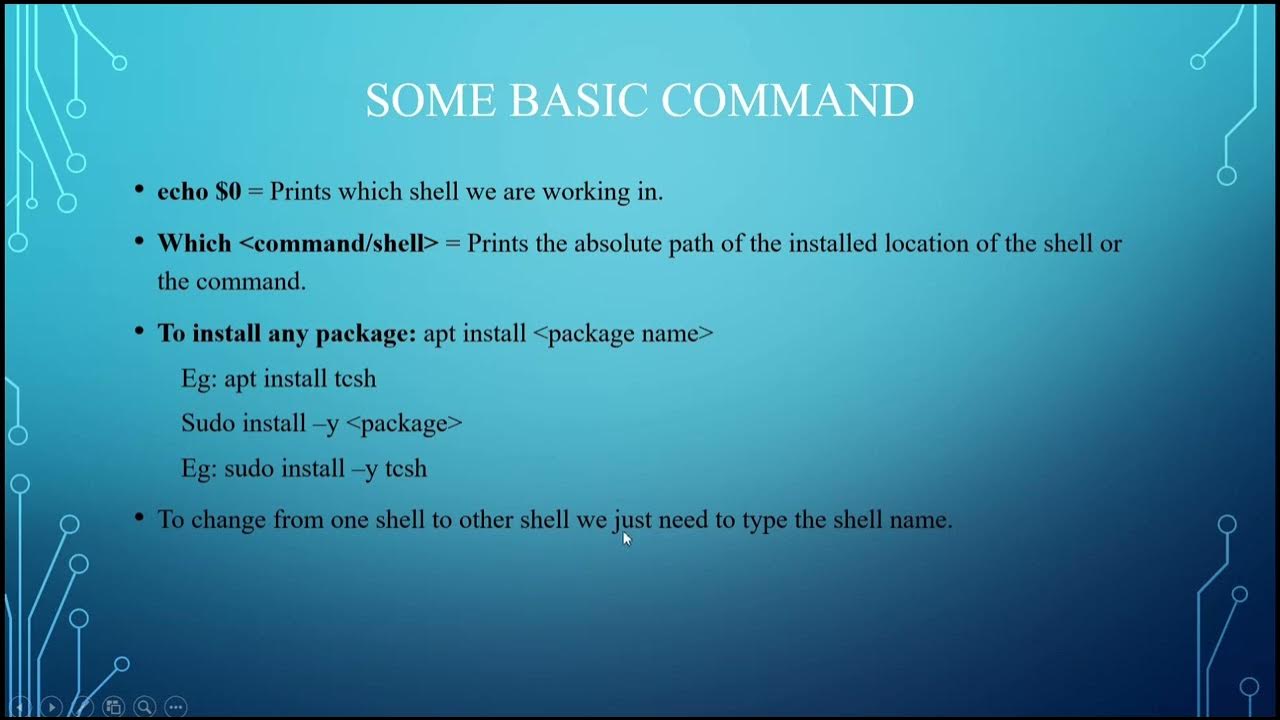 SOME BASIC COMMAND

• **echo $0** = Prints which shell we are working in.

• **Which <command/shell>** = Prints the absolute path of the installed location of the shell or the command.

• **To install any package:** apt install <package name>

Eg: apt install tcsh

Sudo install –y <package>

Eg: sudo install –y tcsh

• To change from one shell to other shell we just need to type the shell name.